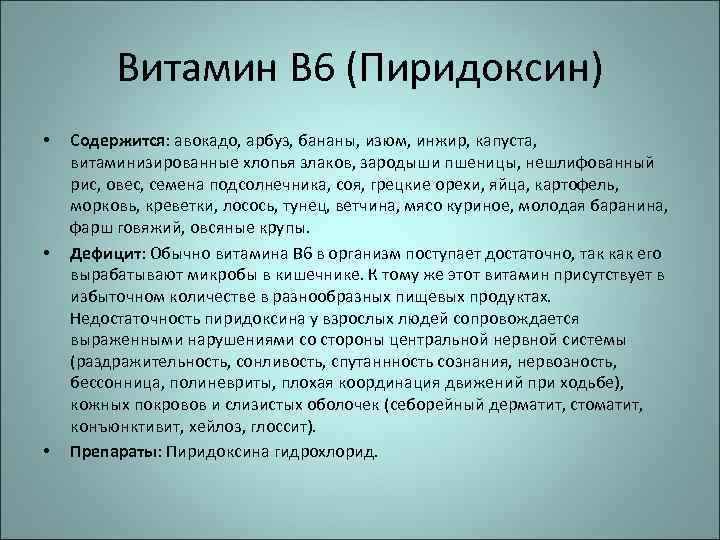 Витамин В6 (Пиридоксин)

• Содержится: авокадо, арбуз, бананы, изюм, инжир, капуста, витаминизированные хлопья злаков, зародыши пшеницы, нешлифованный рис, овес, семена подсолнечника, соя, грецкие орехи, яйца, картофель, морковь, креветки, лосось, тунец, ветчина, мясо куриное, молодая баранина, фарш говяжий, овсяные крупы.

• Дефицит: Обычно витамина В6 в организм поступает достаточно, так как его вырабатывают микробы в кишечнике. К тому же этот витамин присутствует в избыточном количестве в разнообразных пищевых продуктах. Недостаточность пиридоксина у взрослых людей сопровождается выраженными нарушениями со стороны центральной нервной системы (раздражительность, сонливость, спутаннность сознания, нервозность, бессонница, полиневриты, плохая координация движений при ходьбе), кожных покровов и слизистых оболочек (себорейный дерматит, стоматит, конъюнктивит, хейлоз, глоссит).

• Препараты: Пиридоксина гидрохлорид.